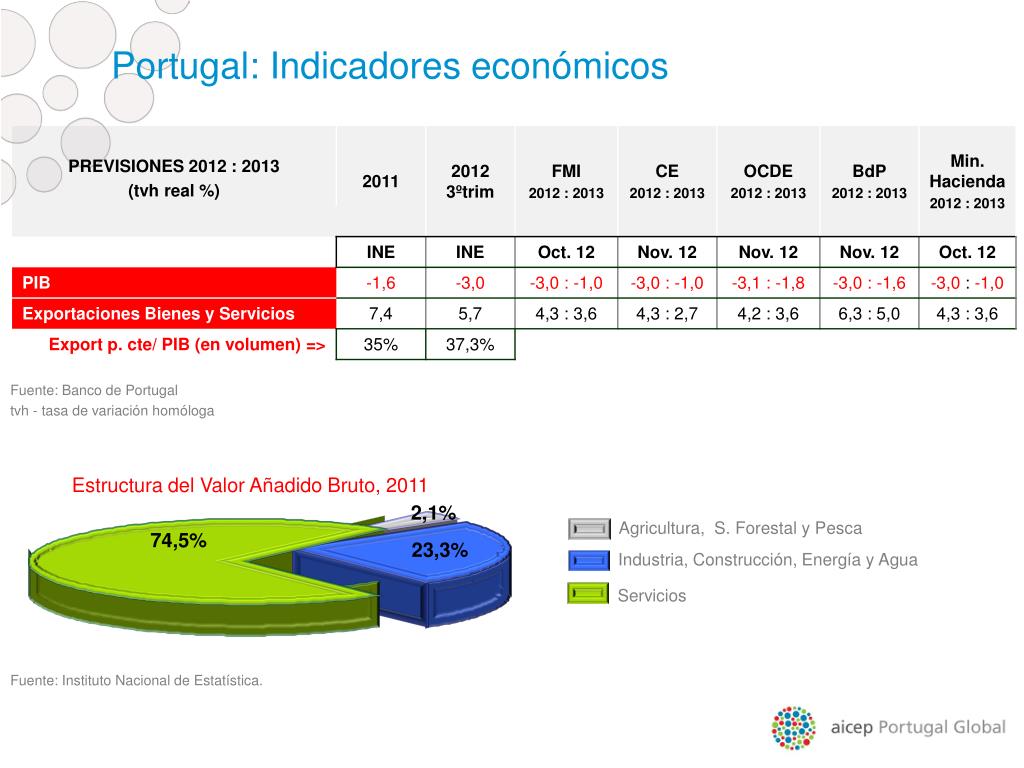 Portugal: Indicadores económicos

| PREVISIONES 2012 : 2013 (tvh real %) | 2011 | 2012 3ºtrim | FMI 2012 : 2013 | CE 2012 : 2013 | OCDE 2012 : 2013 | BdP 2012 : 2013 | Min. Hacienda 2012 : 2013 |
|---|---|---|---|---|---|---|---|
| | INE | INE | Oct. 12 | Nov. 12 | Nov. 12 | Nov. 12 | Oct. 12 |
| PIB | -1,6 | -3,0 | -3,0 : -1,0 | -3,0 : -1,0 | -3,1 : -1,8 | -3,0 : -1,6 | -3,0 : -1,0 |
| Exportaciones Bienes y Servicios | 7,4 | 5,7 | 4,3 : 3,6 | 4,3 : 2,7 | 4,2 : 3,6 | 6,3 : 5,0 | 4,3 : 3,6 |
| Export p. cte/ PIB (en volumen) => | 35% | 37,3% | | | | | |

Fuente: Banco de Portugal
tvh - tasa de variación homóloga

Estructura del Valor Añadido Bruto, 2011

2,1%
74,5%
23,3%

Agricultura, S. Forestal y Pesca
Industria, Construcción, Energía y Agua
Servicios

Fuente: Instituto Nacional de Estatística.

aicep Portugal Global